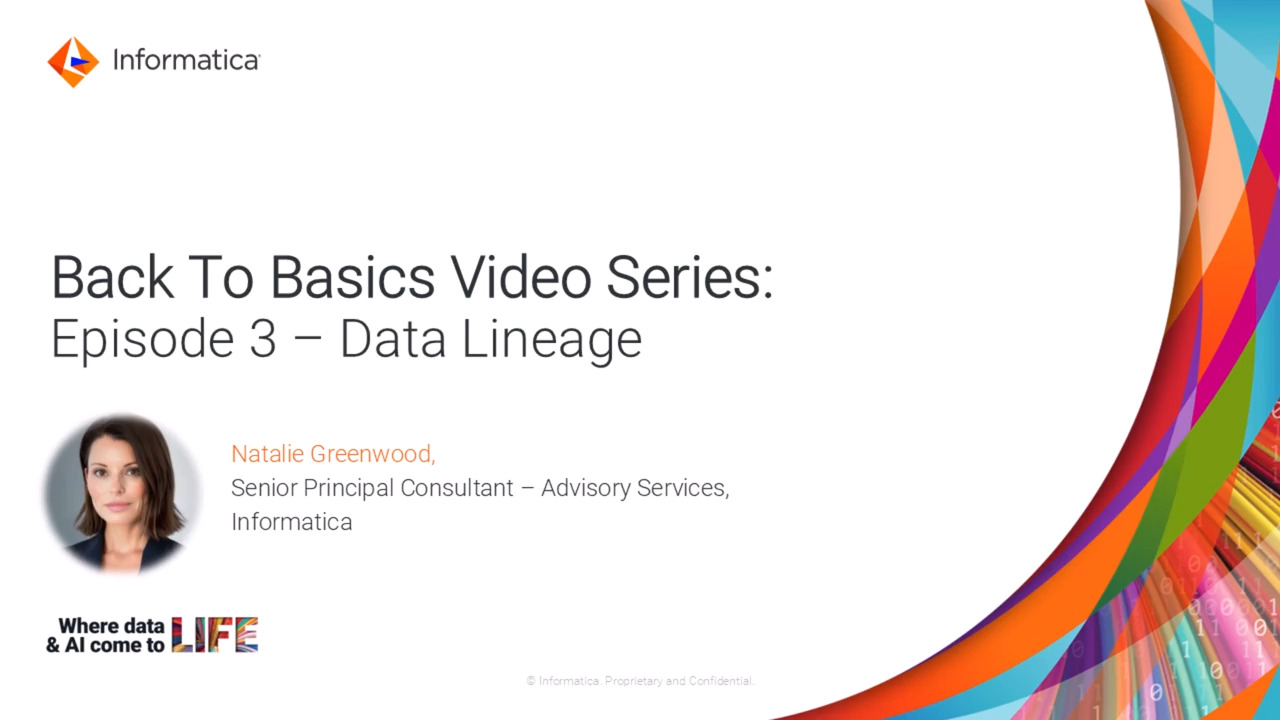 Informatica

Back To Basics Video Series:
Episode 3 – Data Lineage

Natalie Greenwood,
Senior Principal Consultant – Advisory Services, Informatica

Where data & AI come to LIFE

© Informatica. Proprietary and Confidential.